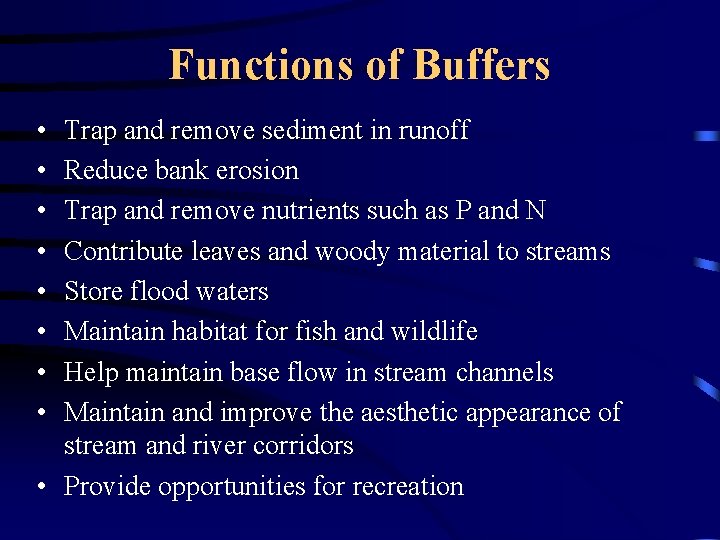 Functions of Buffers

• Trap and remove sediment in runoff
• Reduce bank erosion
• Trap and remove nutrients such as P and N
• Contribute leaves and woody material to streams
• Store flood waters
• Maintain habitat for fish and wildlife
• Help maintain base flow in stream channels
• Maintain and improve the aesthetic appearance of stream and river corridors
• Provide opportunities for recreation